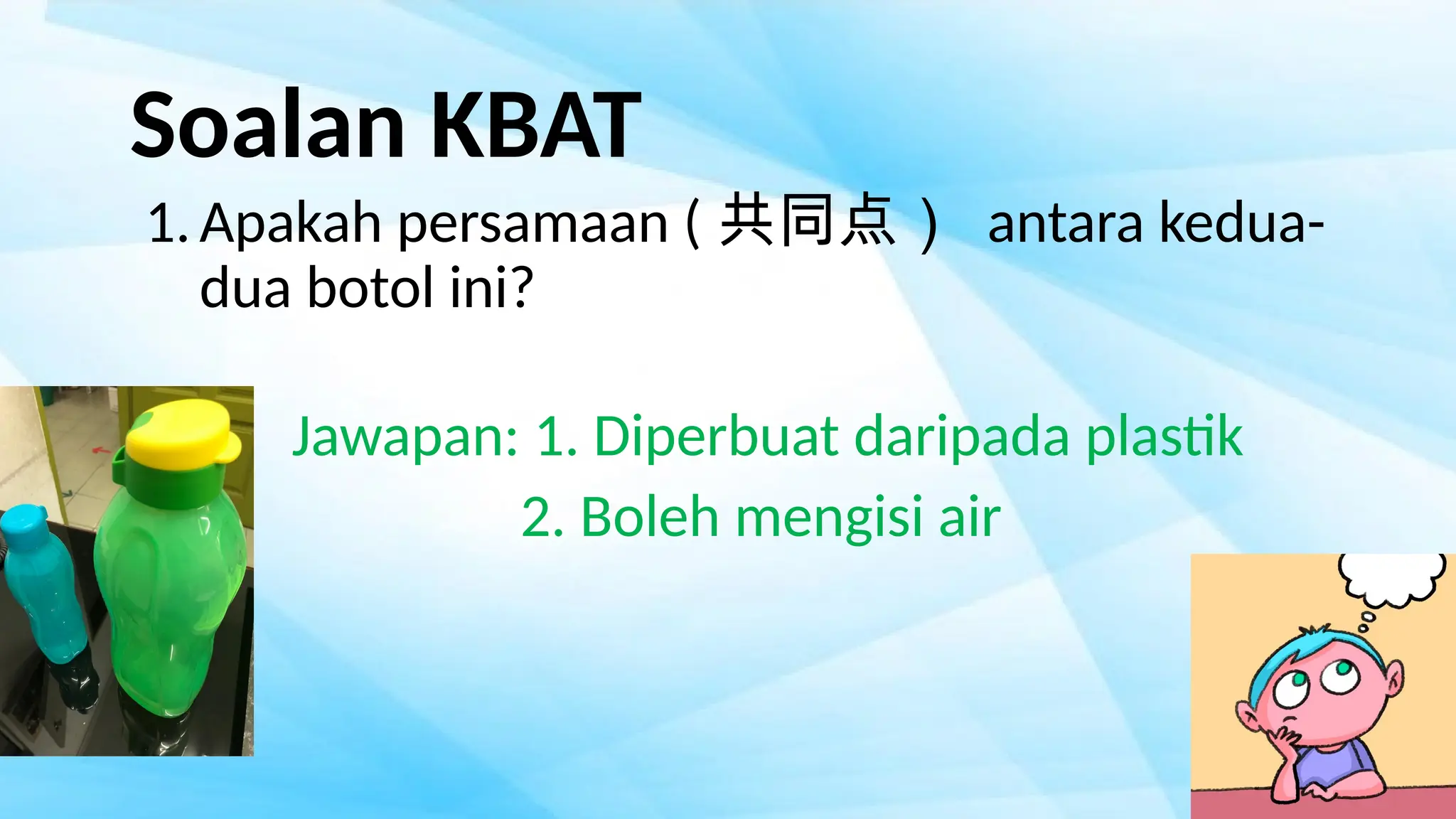 Soalan KBAT

1. Apakah persamaan ( 共同点 ) antara kedua-dua botol ini?

Jawapan: 1. Diperbuat daripada plastik
2. Boleh mengisi air